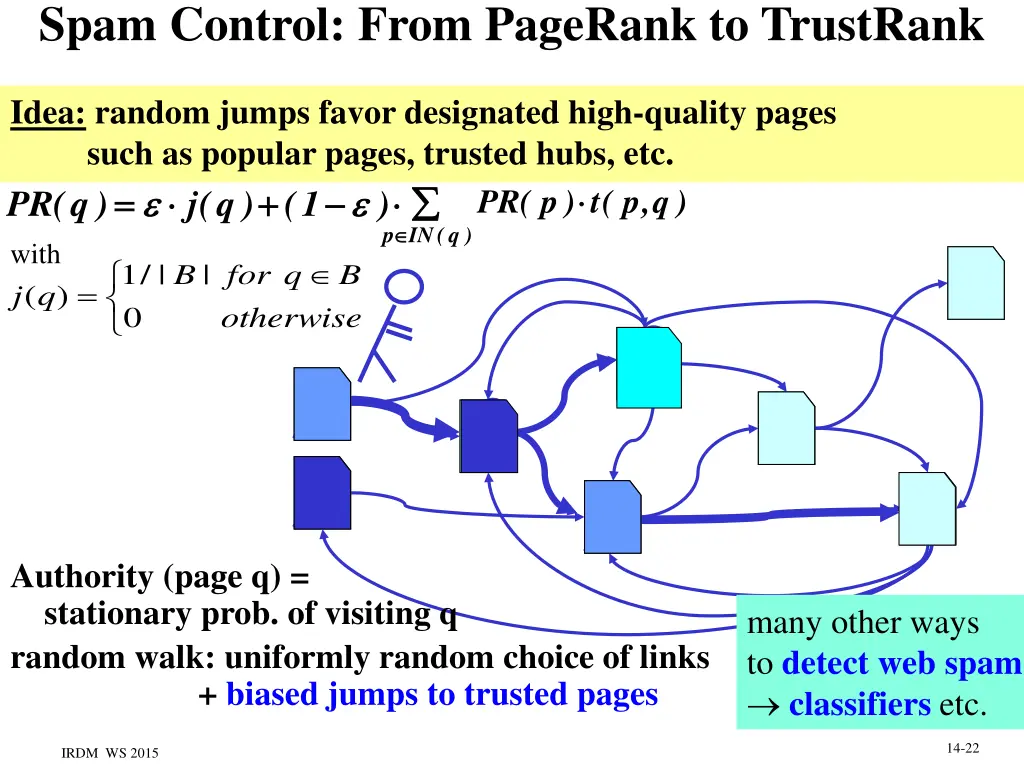 Spam Control: From PageRank to TrustRank

Idea: random jumps favor designated high-quality pages such as popular pages, trusted hubs, etc.

$PR(q) = \varepsilon \cdot j(q) + (1-\varepsilon) \cdot \sum_{p \in IN(q)} PR(p) \cdot t(p,q)$

with $j(q) = \begin{cases} 1/|B| & for\ q \in B \\ 0 & otherwise \end{cases}$

Authority (page q) = stationary prob. of visiting q

random walk: uniformly random choice of links + biased jumps to trusted pages

many other ways to detect web spam $\rightarrow$ classifiers etc.

IRDM WS 2015

14-22